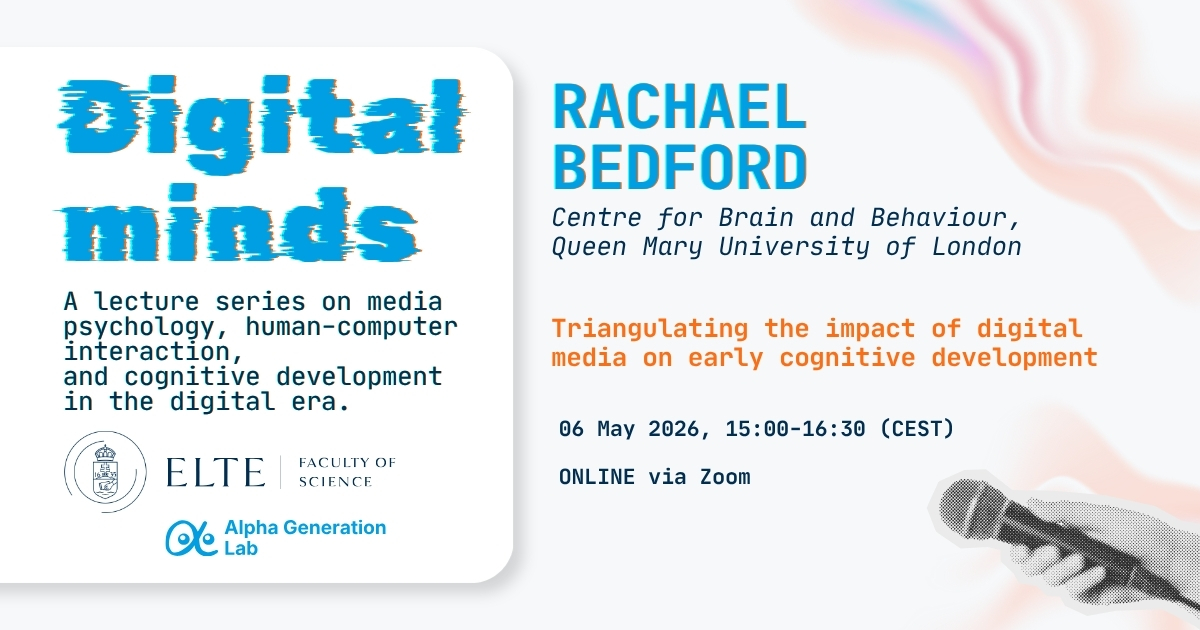 Digital minds

A lecture series on media psychology, human-computer interaction, and cognitive development in the digital era.

ELTE | FACULTY OF SCIENCE

Alpha Generation Lab

RACHAEL BEDFORD

Centre for Brain and Behaviour, Queen Mary University of London

Triangulating the impact of digital media on early cognitive development

06 May 2026, 15:00-16:30 (CEST)

ONLINE via Zoom